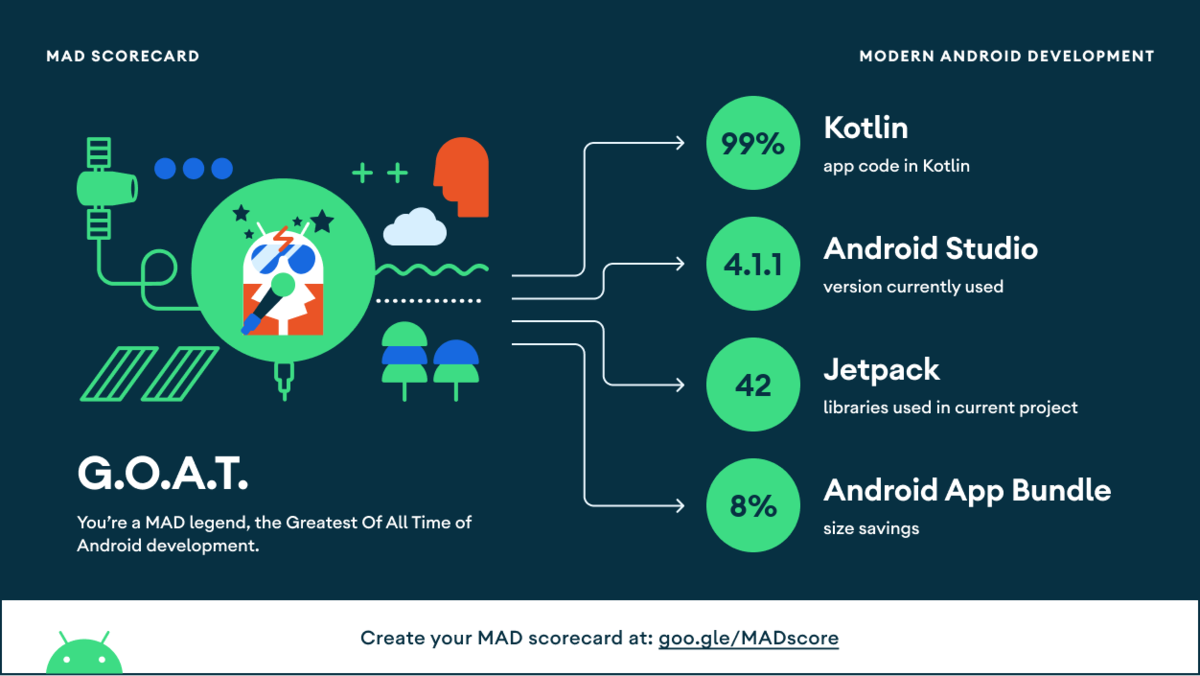 MAD SCORECARD

MODERN ANDROID DEVELOPMENT

G.O.A.T.

You're a MAD legend, the Greatest Of All Time of Android development.

99%

Kotlin

app code in Kotlin

4.1.1

Android Studio

version currently used

42

Jetpack

libraries used in current project

8%

Android App Bundle

size savings

Create your MAD scorecard at: goo.gle/MADscore